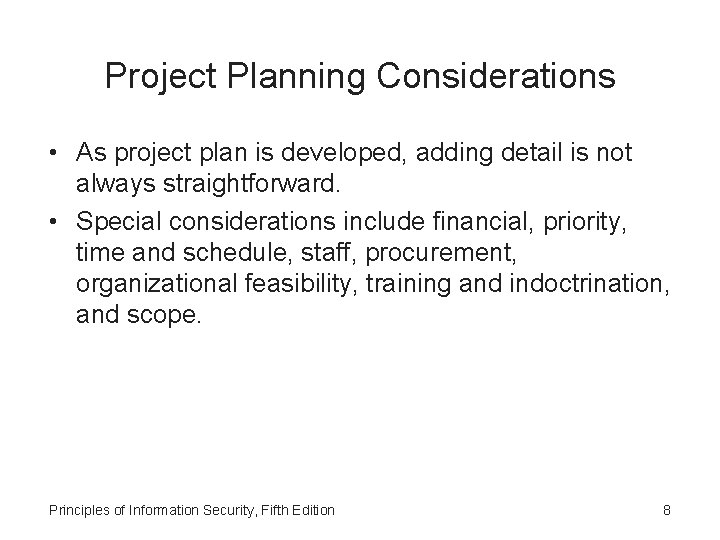 Project Planning Considerations

• As project plan is developed, adding detail is not always straightforward.
• Special considerations include financial, priority, time and schedule, staff, procurement, organizational feasibility, training and indoctrination, and scope.

Principles of Information Security, Fifth Edition

8